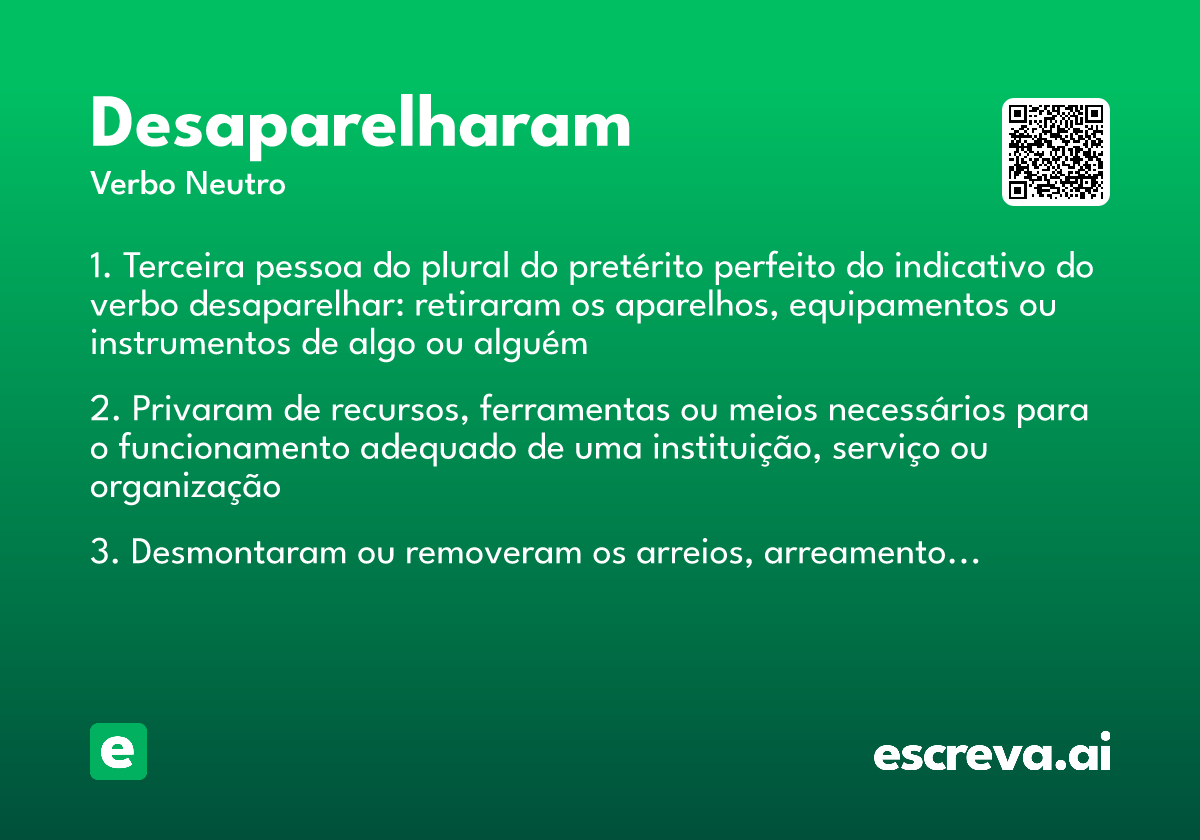 Desaparelharam
Verbo Neutro

1. Terceira pessoa do plural do pretérito perfeito do indicativo do verbo desaparelhar: retiraram os aparelhos, equipamentos ou instrumentos de algo ou alguém

2. Privaram de recursos, ferramentas ou meios necessários para o funcionamento adequado de uma instituição, serviço ou organização

3. Desmontaram ou removeram os arreios, arreamento…

e

escreva.ai